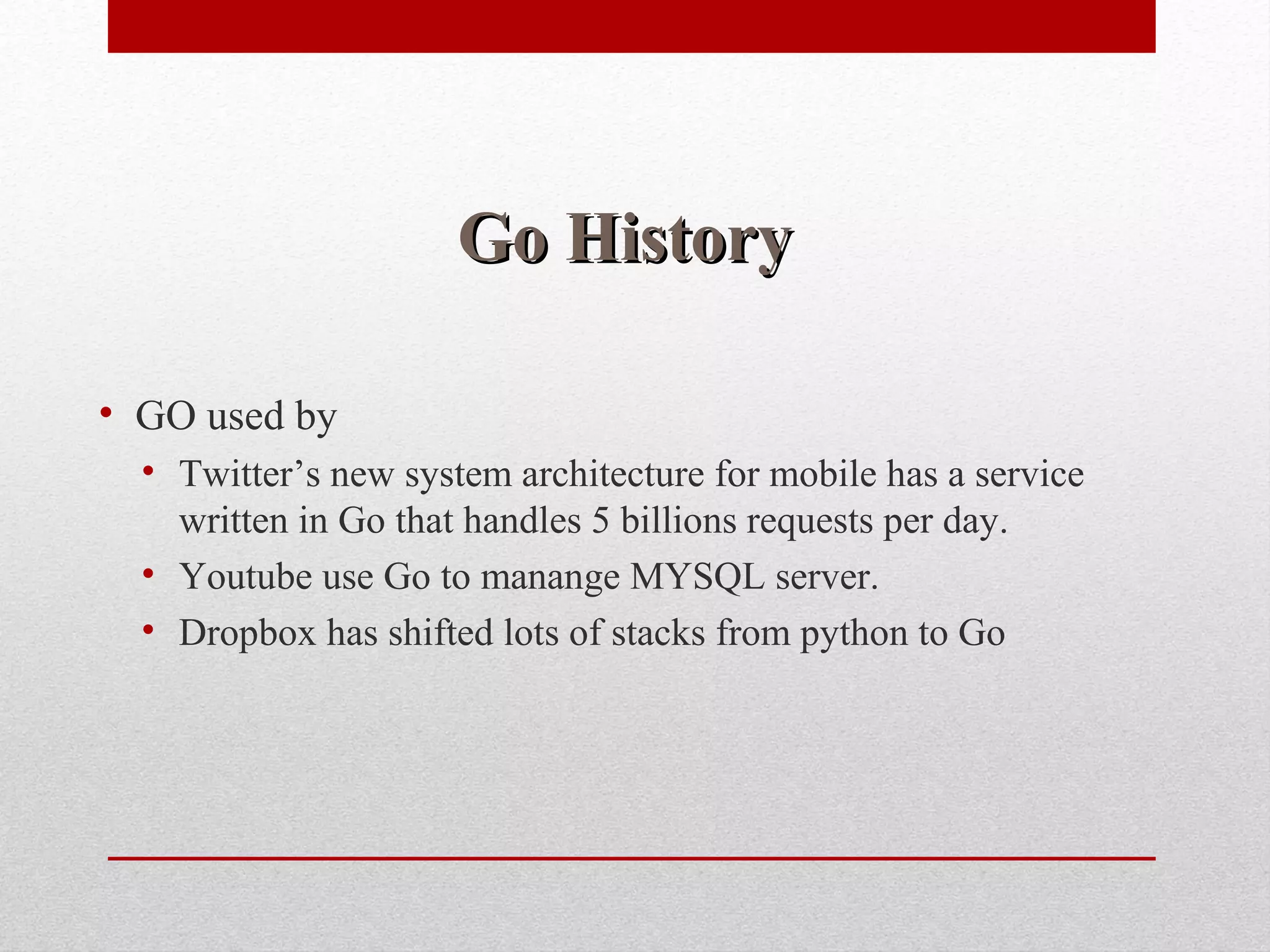 Go History

• GO used by
  • Twitter’s new system architecture for mobile has a service written in Go that handles 5 billions requests per day.
  • Youtube use Go to manange MYSQL server.
  • Dropbox has shifted lots of stacks from python to Go